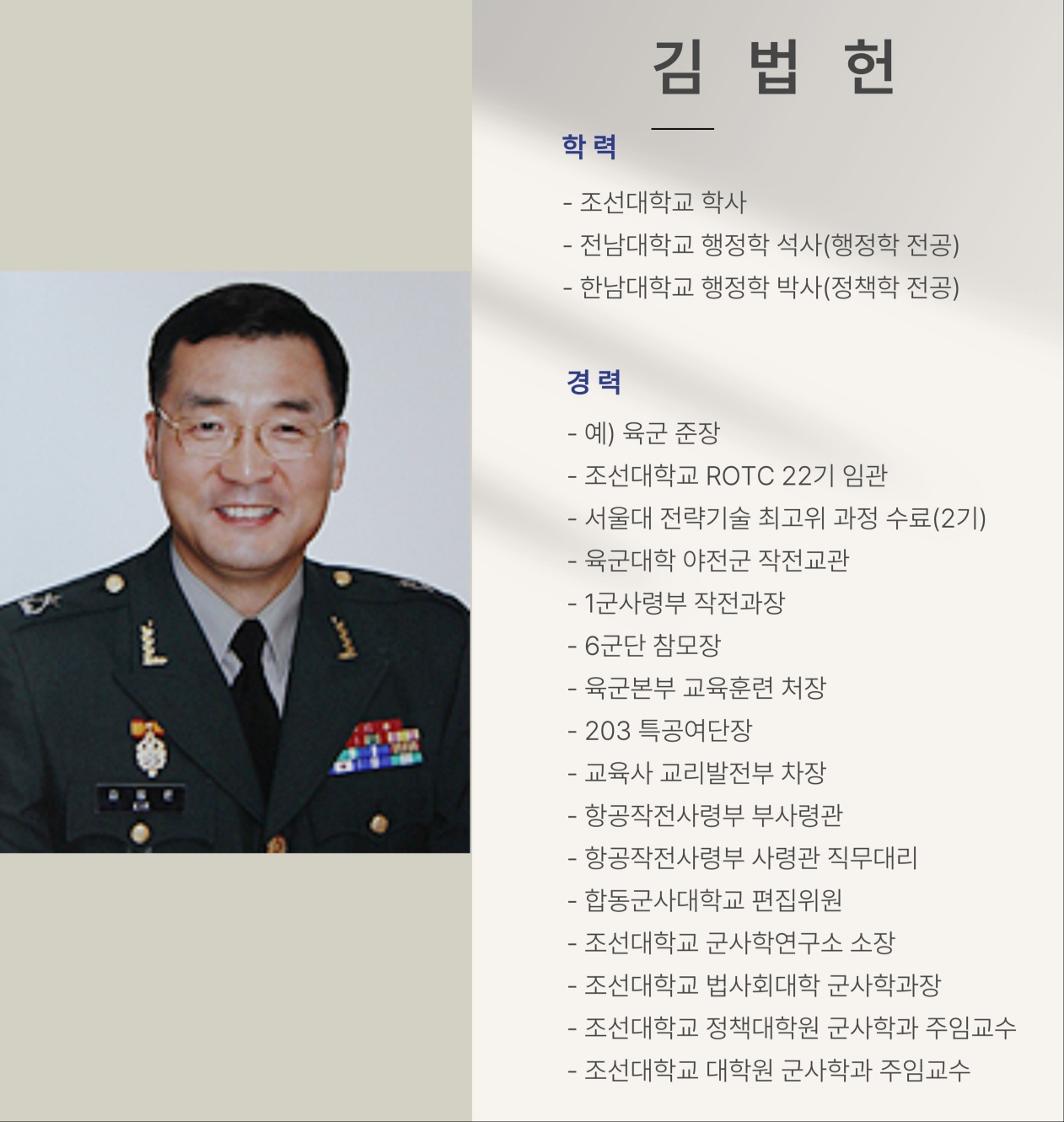 김 법 헌

학 력

- 조선대학교 학사
- 전남대학교 행정학 석사(행정학 전공)
- 한남대학교 행정학 박사(정책학 전공)

경 력

- 예) 육군 준장
- 조선대학교 ROTC 22기 임관
- 서울대 전략기술 최고위 과정 수료(2기)
- 육군대학 야전군 작전교관
- 1군사령부 작전과장
- 6군단 참모장
- 육군본부 교육훈련 처장
- 203 특공여단장
- 교육사 교리발전부 차장
- 항공작전사령부 부사령관
- 항공작전사령부 사령관 직무대리
- 합동군사대학교 편집위원
- 조선대학교 군사학연구소 소장
- 조선대학교 법사회대학 군사학과장
- 조선대학교 정책대학원 군사학과 주임교수
- 조선대학교 대학원 군사학과 주임교수